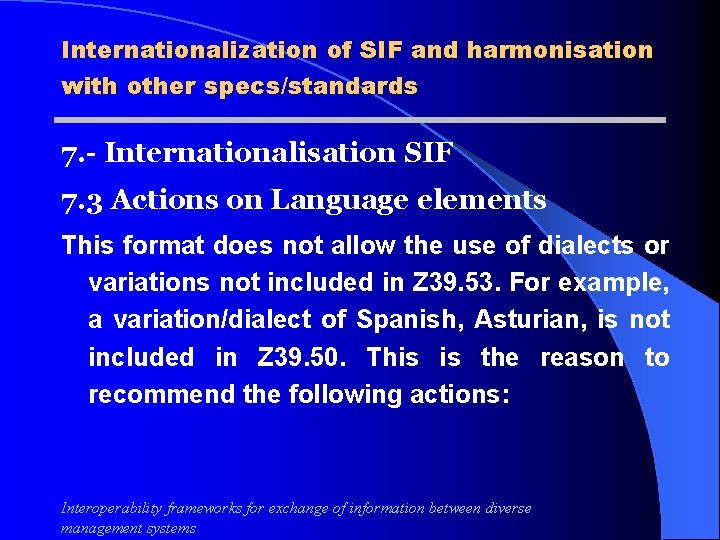 Internationalization of SIF and harmonisation with other specs/standards

7.- Internationalisation SIF

7.3 Actions on Language elements

This format does not allow the use of dialects or variations not included in Z39.53. For example, a variation/dialect of Spanish, Asturian, is not included in Z39.50. This is the reason to recommend the following actions:

Interoperability frameworks for exchange of information between diverse management systems